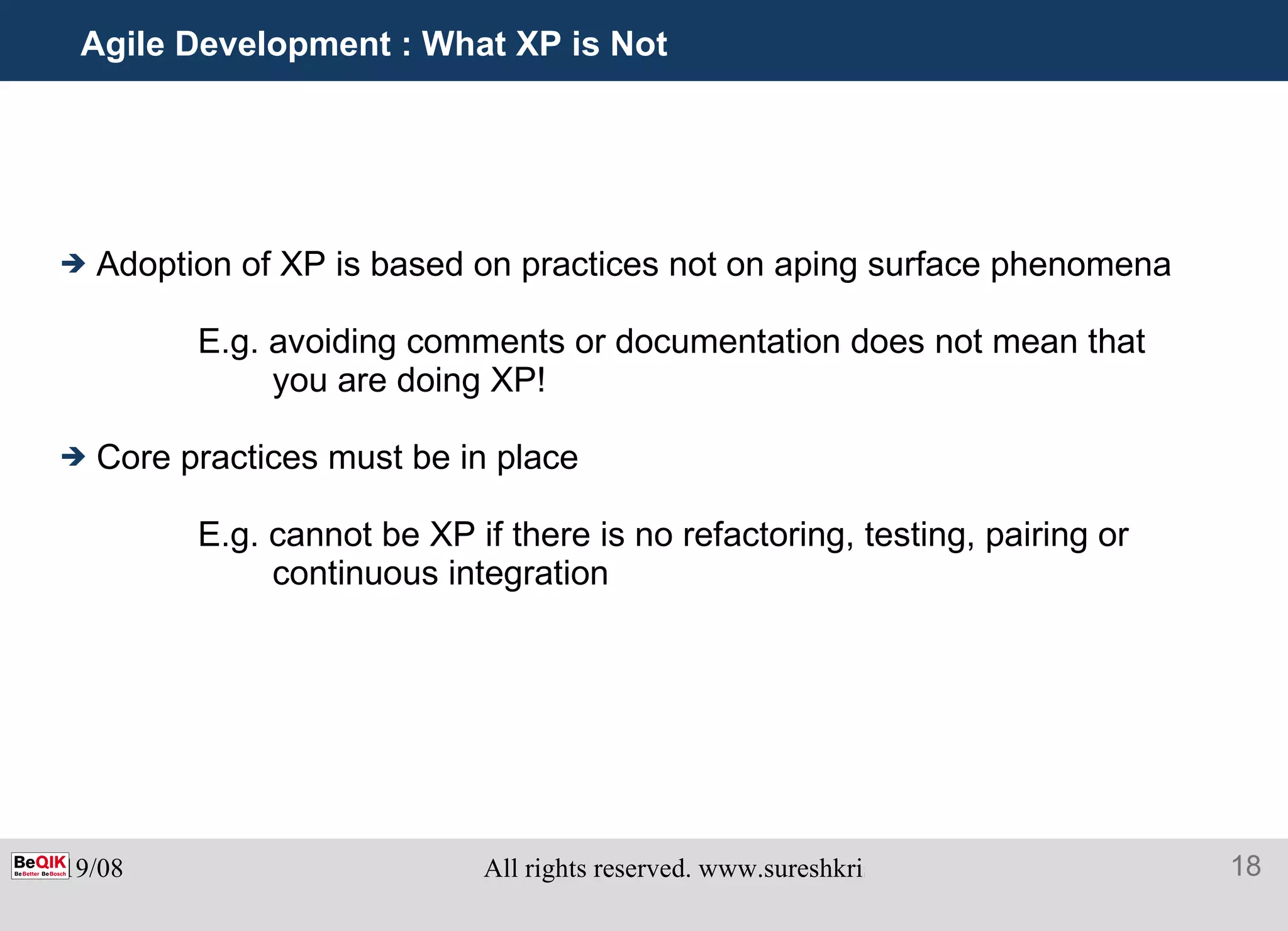 Agile Development : What XP is Not

➔ Adoption of XP is based on practices not on aping surface phenomena

E.g. avoiding comments or documentation does not mean that you are doing XP!

➔ Core practices must be in place

E.g. cannot be XP if there is no refactoring, testing, pairing or continuous integration

BeQIK BeBetter BeBosch 9/08

All rights reserved. www.sureshkri

18